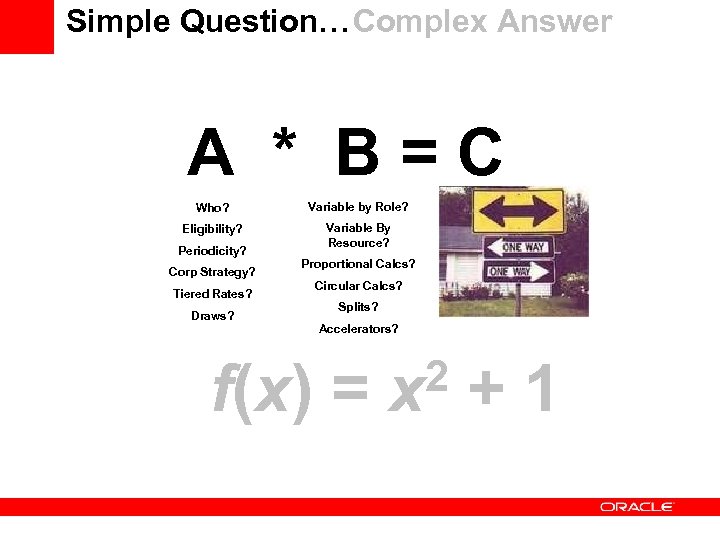 Simple Question…Complex Answer

$A * B = C$

Who?
Eligibility?
Periodicity?
Corp Strategy?
Tiered Rates?
Draws?

Variable by Role?
Variable By Resource?
Proportional Calcs?
Circular Calcs?
Splits?
Accelerators?

ONE WAY
ONE WAY

$f(x) = x^2 + 1$

ORACLE